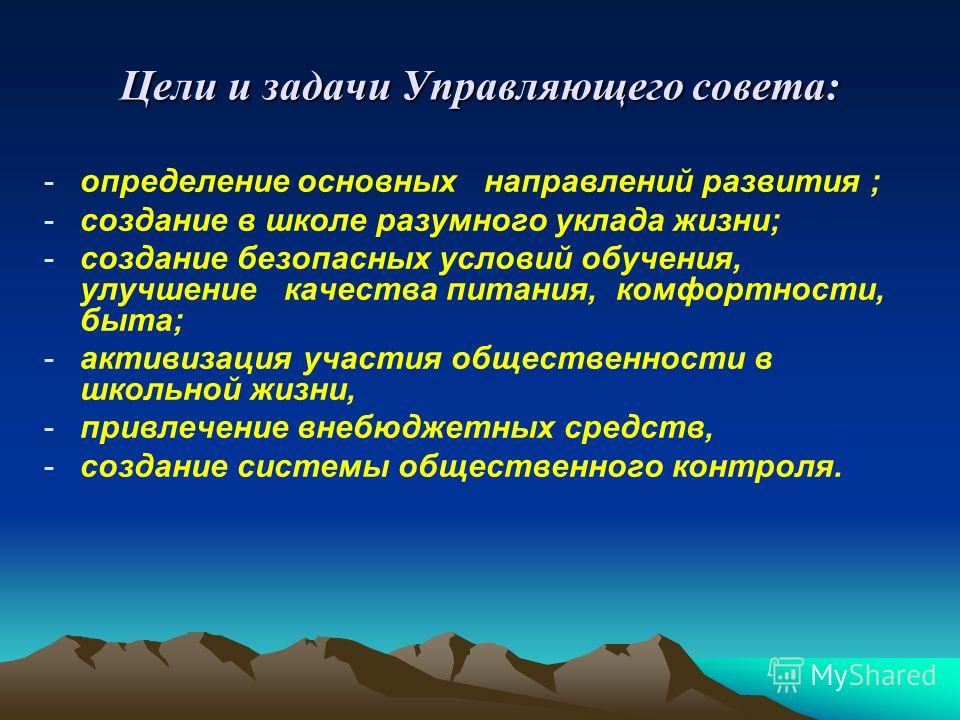 Цели и задачи Управляющего совета:

- определение основных направлений развития ;
- создание в школе разумного уклада жизни;
- создание безопасных условий обучения, улучшение качества питания, комфортности, быта;
- активизация участия общественности в школьной жизни,
- привлечение внебюджетных средств,
- создание системы общественного контроля.

MyShared